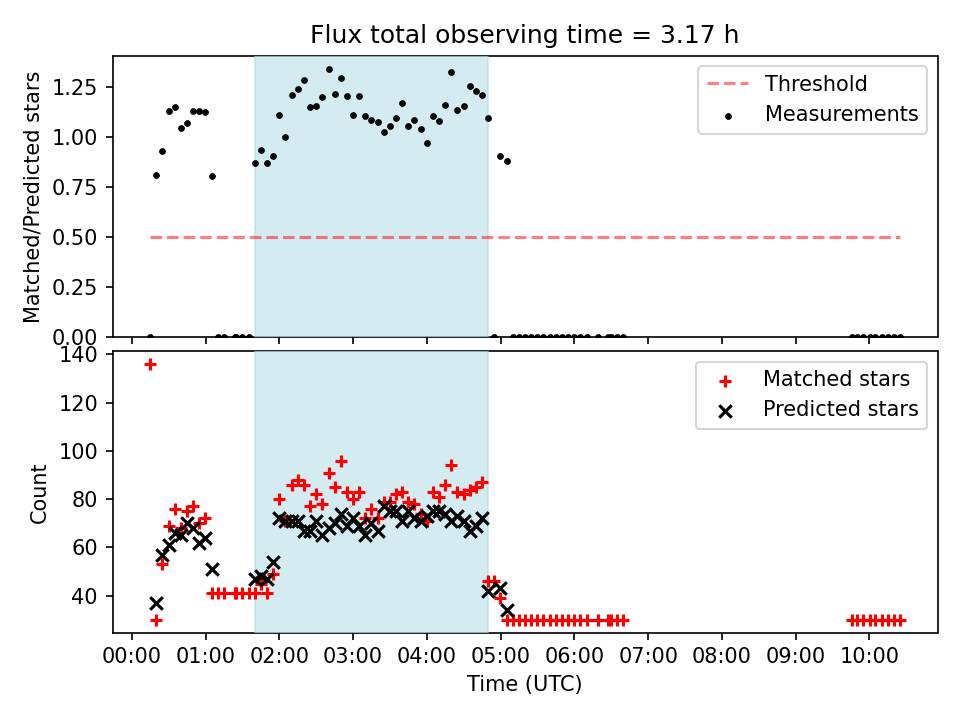 Flux total observing time = 3.17 h

Matched/Predicted stars

1.25
1.00
0.75
0.50
0.25
0.00

Threshold
Measurements

Count

140
120
100
80
60
40

Matched stars
Predicted stars

00:00 01:00 02:00 03:00 04:00 05:00 06:00 07:00 08:00 09:00 10:00

Time (UTC)